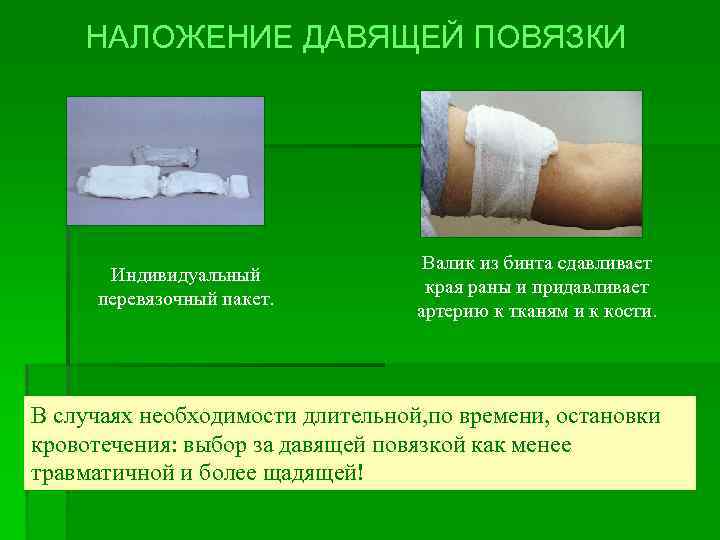 НАЛОЖЕНИЕ ДАВЯЩЕЙ ПОВЯЗКИ

Индивидуальный перевязочный пакет.

Валик из бинта сдавливает края раны и придавливает артерию к тканям и к кости.

В случаях необходимости длительной,по времени, остановки кровотечения: выбор за давящей повязкой как менее травматичной и более щадящей!